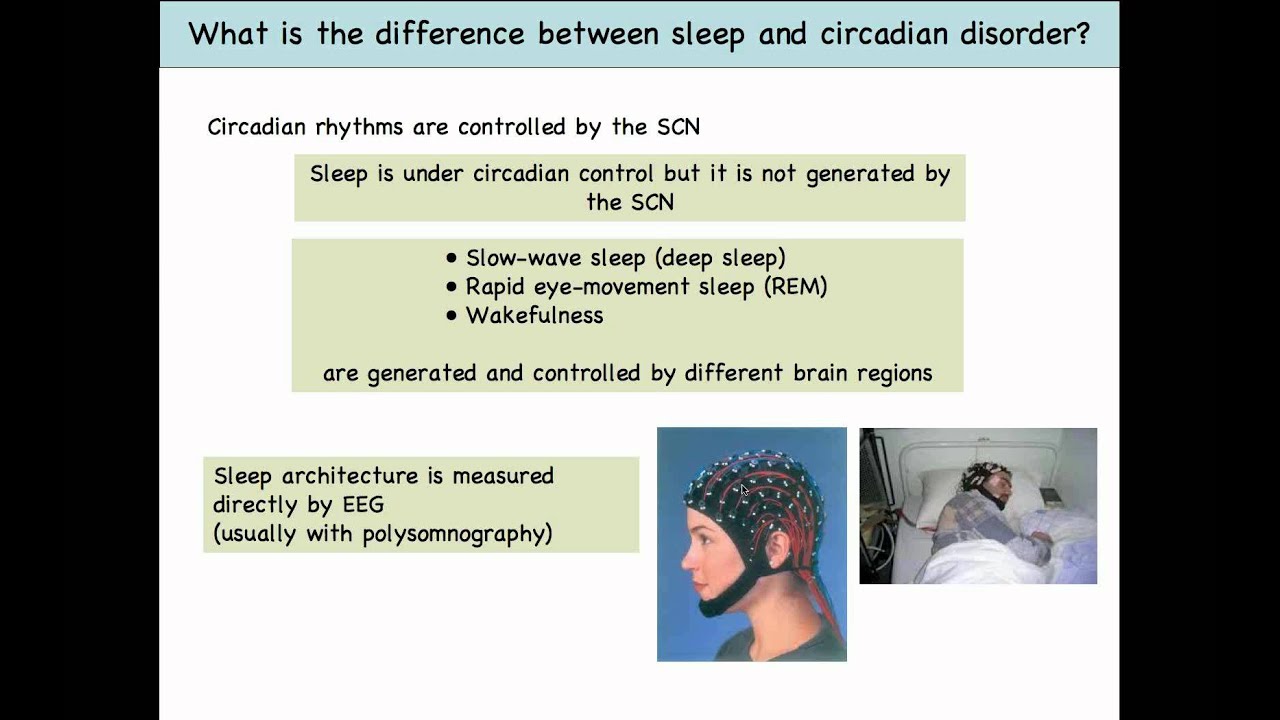 What is the difference between sleep and circadian disorder?

Circadian rhythms are controlled by the SCN

Sleep is under circadian control but it is not generated by the SCN

• Slow-wave sleep (deep sleep)
• Rapid eye-movement sleep (REM)
• Wakefulness

are generated and controlled by different brain regions

Sleep architecture is measured directly by EEG
(usually with polysomnography)